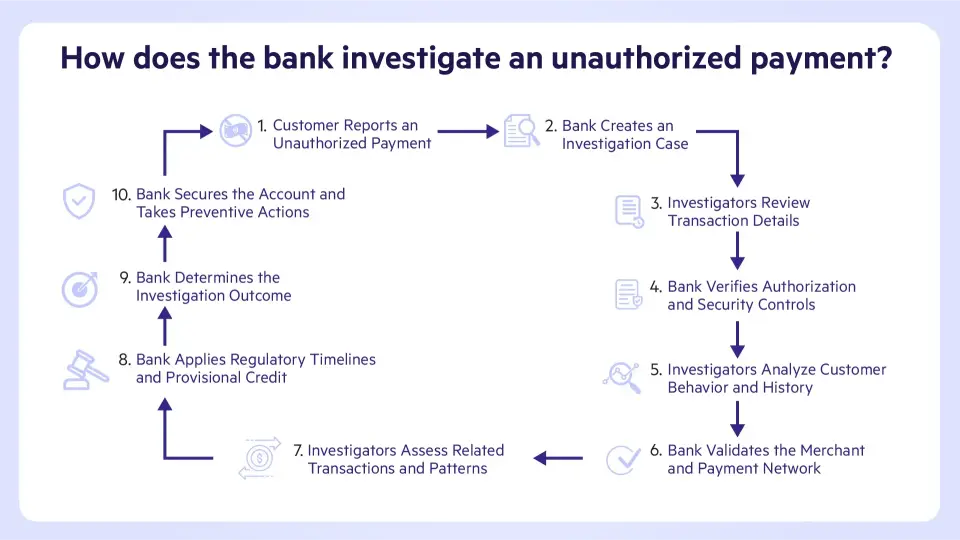 How does the bank investigate an unauthorized payment?

1. Customer Reports an Unauthorized Payment

2. Bank Creates an Investigation Case

3. Investigators Review Transaction Details

4. Bank Verifies Authorization and Security Controls

5. Investigators Analyze Customer Behavior and History

6. Bank Validates the Merchant and Payment Network

7. Investigators Assess Related Transactions and Patterns

8. Bank Applies Regulatory Timelines and Provisional Credit

9. Bank Determines the Investigation Outcome

10. Bank Secures the Account and Takes Preventive Actions